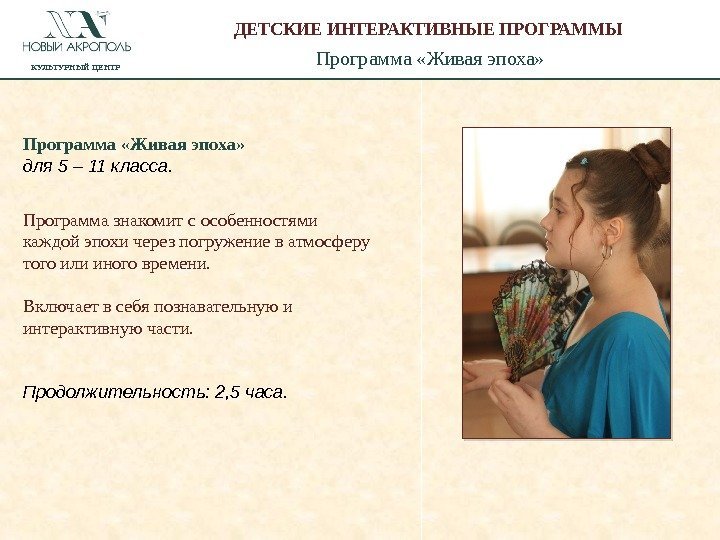 NA
НОВЫЙ АКРОПОЛЬ
КУЛЬТУРНЫЙ ЦЕНТР

ДЕТСКИЕ ИНТЕРАКТИВНЫЕ ПРОГРАММЫ

Программа «Живая эпоха»

Программа «Живая эпоха»
для 5 – 11 класса.

Программа знакомит с особенностями каждой эпохи через погружение в атмосферу того или иного времени.

Включает в себя познавательную и интерактивную части.

Продолжительность: 2,5 часа.